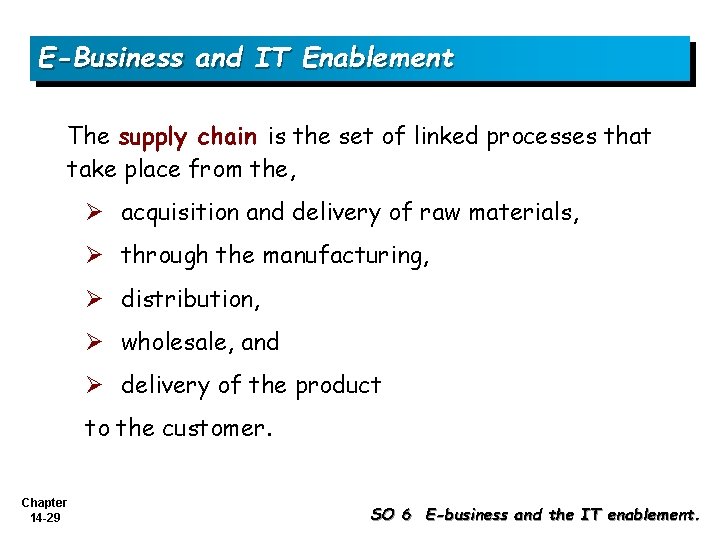 E-Business and IT Enablement

The supply chain is the set of linked processes that take place from the,

➢ acquisition and delivery of raw materials,

➢ through the manufacturing,

➢ distribution,

➢ wholesale, and

➢ delivery of the product

to the customer.

Chapter 14-29

SO 6 E-business and the IT enablement.